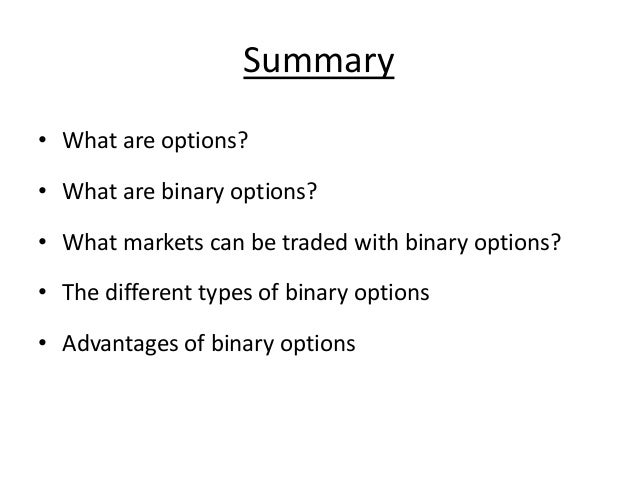 Summary

• What are options?

• What are binary options?

• What markets can be traded with binary options?

• The different types of binary options

• Advantages of binary options